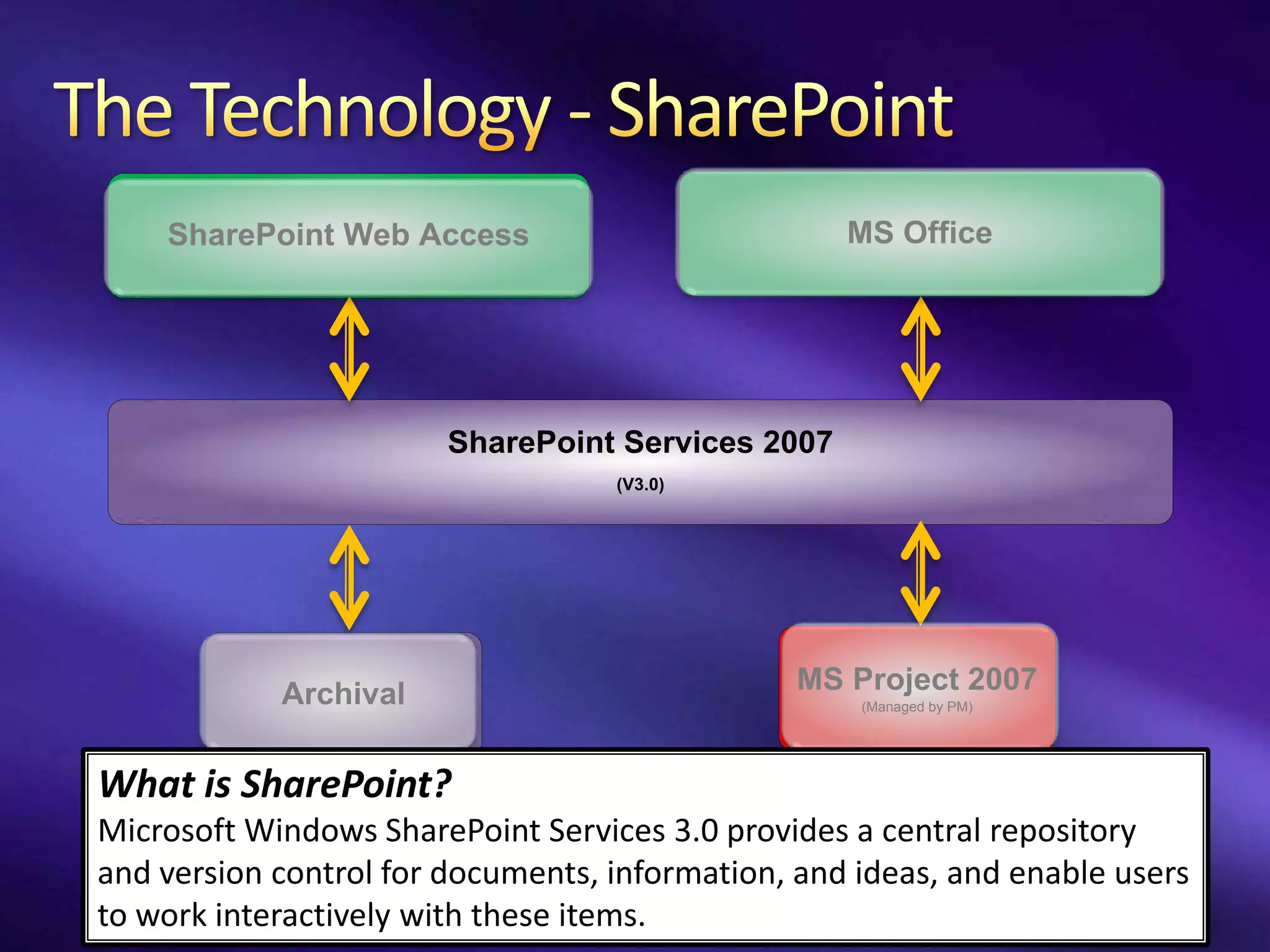 The Technology - SharePoint

SharePoint Web Access

MS Office

SharePoint Services 2007

(V3.0)

Archival

MS Project 2007

(Managed by PM)

What is SharePoint?

Microsoft Windows SharePoint Services 3.0 provides a central repository and version control for documents, information, and ideas, and enable users to work interactively with these items.